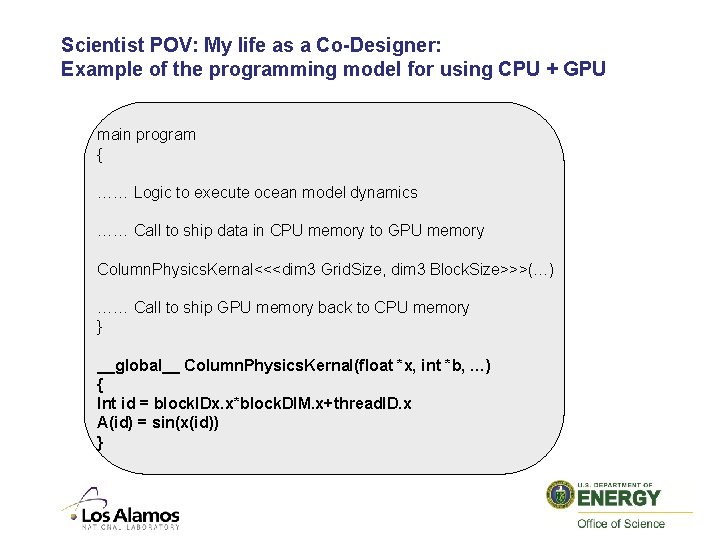 Scientist POV: My life as a Co-Designer:
Example of the programming model for using CPU + GPU

main program
{

…… Logic to execute ocean model dynamics

…… Call to ship data in CPU memory to GPU memory

ColumnPhysicsKernal<<<dim3 GridSize, dim3 BlockSize>>>(…)

…… Call to ship GPU memory back to CPU memory
}

__global__ ColumnPhysicsKernal(float *x, int *b, …)
{
Int id = blockIDx.x*blockDIM.x+threadID.x
A(id) = sin(x(id))
}

Los Alamos
NATIONAL LABORATORY

U.S. DEPARTMENT OF
ENERGY
Office of Science